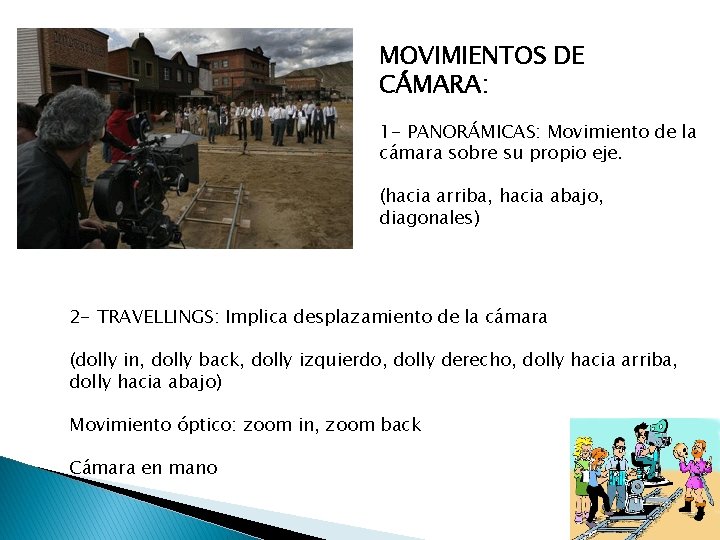 MOVIMIENTOS DE CÁMARA:

1- PANORÁMICAS: Movimiento de la cámara sobre su propio eje.

(hacia arriba, hacia abajo, diagonales)

2- TRAVELLINGS: Implica desplazamiento de la cámara

(dolly in, dolly back, dolly izquierdo, dolly derecho, dolly hacia arriba, dolly hacia abajo)

Movimiento óptico: zoom in, zoom back

Cámara en mano